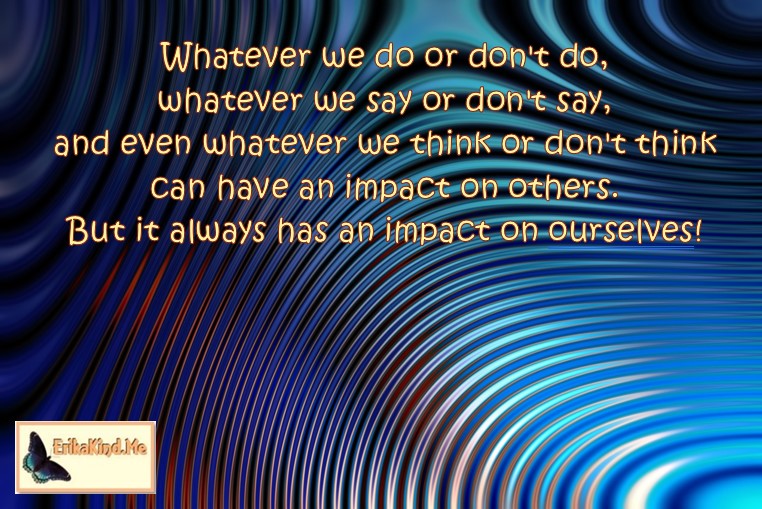 Whatever we do or don't do,
whatever we say or don't say,
and even whatever we think or don't think
can have an impact on others.
But it always has an impact on ourselves!

ErikaKind.Me